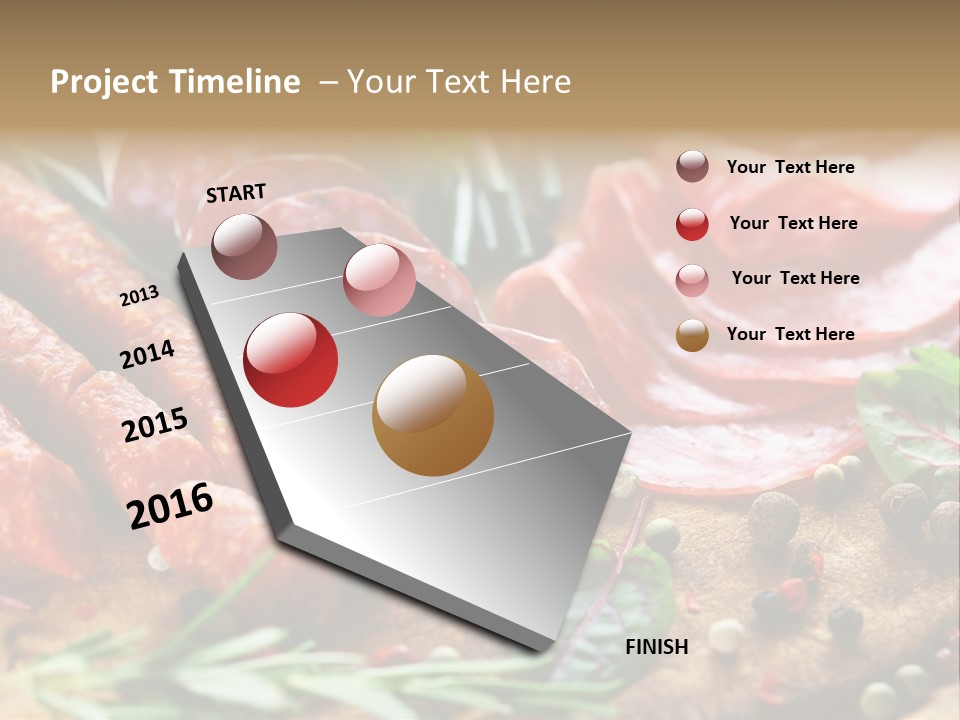 Project Timeline – Your Text Here

START

2013

2014

2015

2016

FINISH

Your Text Here

Your Text Here

Your Text Here

Your Text Here